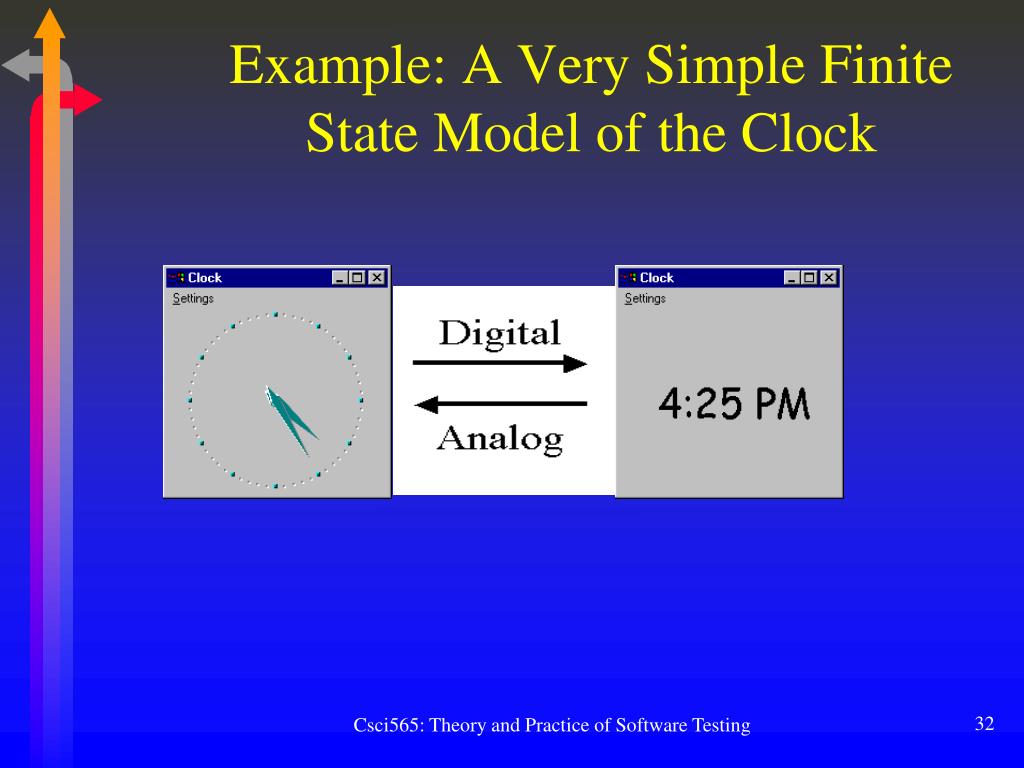 Example: A Very Simple Finite State Model of the Clock

Clock
Settings

Digital

Analog

Clock
Settings

4:25 PM

Csci565: Theory and Practice of Software Testing

32